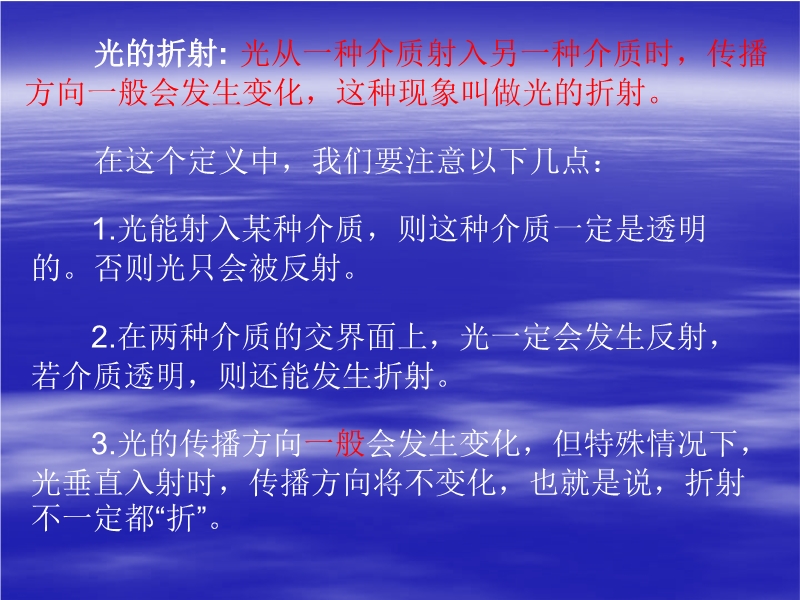 光的折射: 光从一种介质射入另一种介质时，传播方向一般会发生变化，这种现象叫做光的折射。

在这个定义中，我们要注意以下几点：

1.光能射入某种介质，则这种介质一定是透明的。否则光只会被反射。

2.在两种介质的交界面上，光一定会发生反射，若介质透明，则还能发生折射。

3.光的传播方向一般会发生变化，但特殊情况下，光垂直入射时，传播方向将不变化，也就是说，折射不一定都“折”。